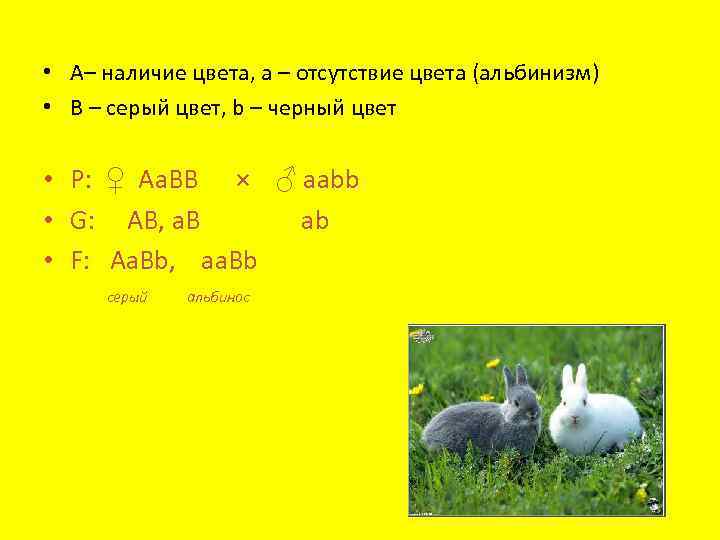 • А– наличие цвета, а – отсутствие цвета (альбинизм)
• В – серый цвет, b – черный цвет

• P: ♀ AaBB × ♂ aabb
• G: AB, aB ab
• F: AaBb, aaBb

серый альбинос